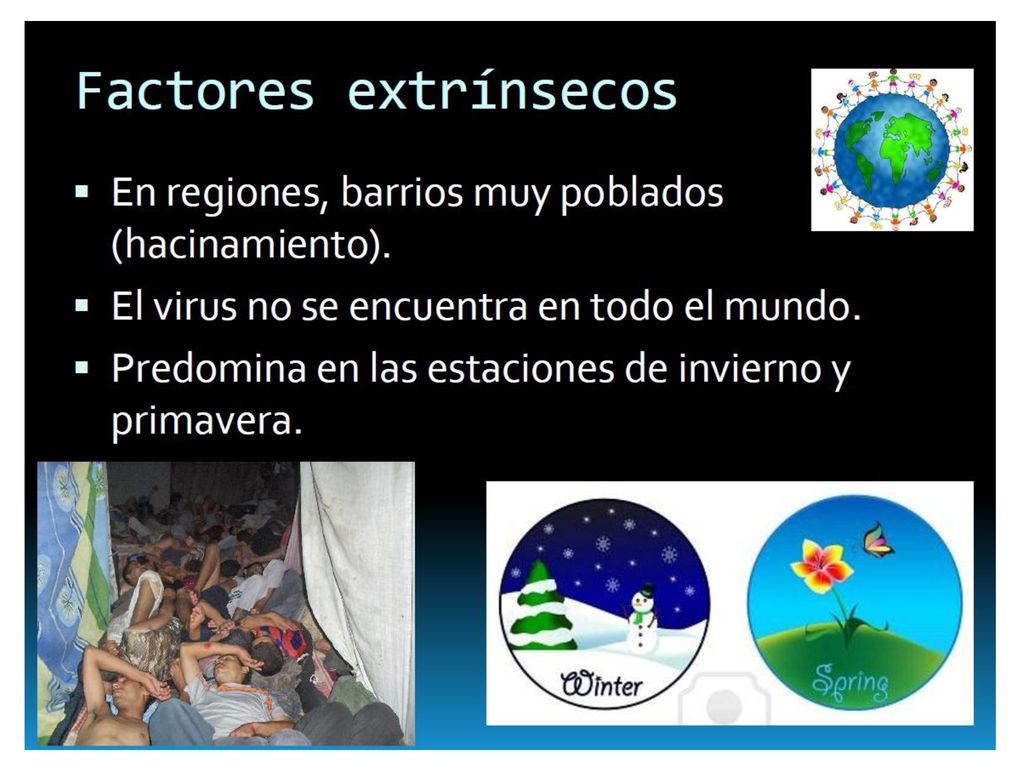 Factores extrínsecos

▪ En regiones, barrios muy poblados (hacinamiento).
▪ El virus no se encuentra en todo el mundo.
▪ Predomina en las estaciones de invierno y primavera.

Winter

Spring